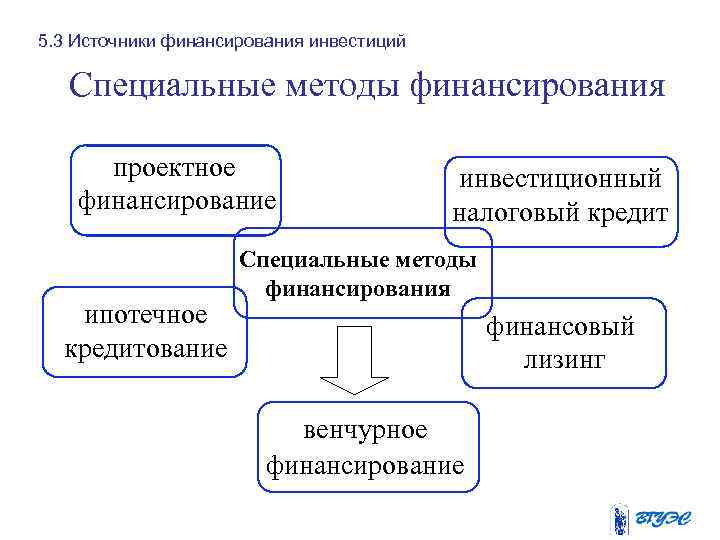 5.3 Источники финансирования инвестиций

Специальные методы финансирования

проектное финансирование

инвестиционный налоговый кредит

Специальные методы финансирования

ипотечное кредитование

финансовый лизинг

венчурное финансирование

ВГУЭС